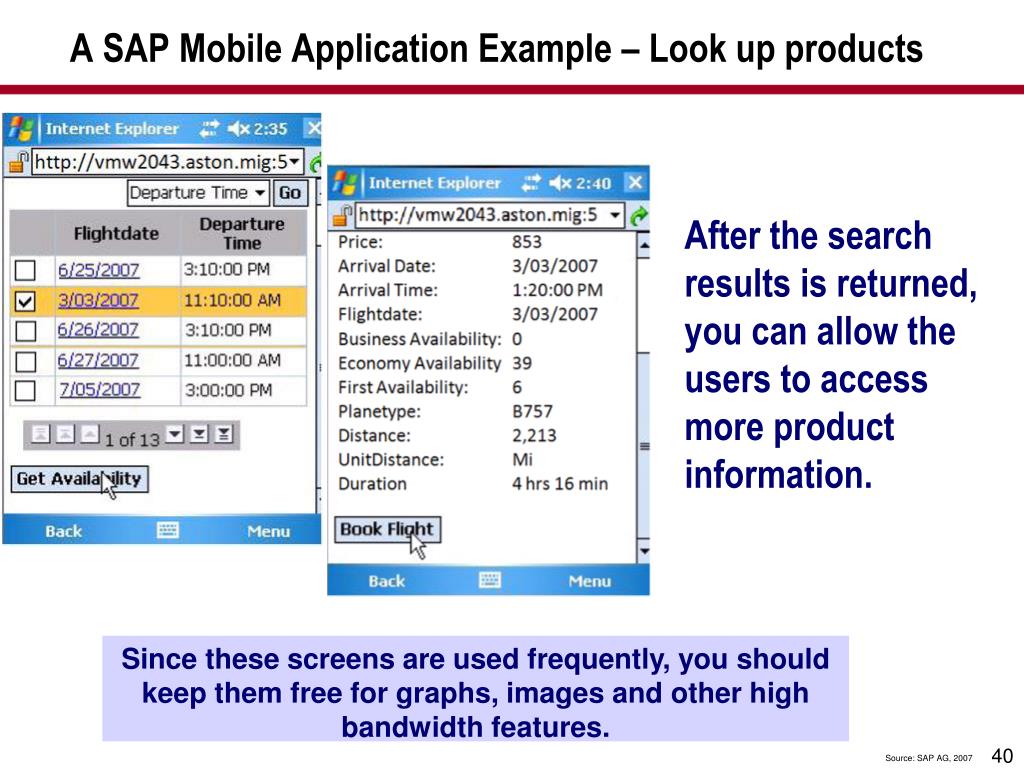 A SAP Mobile Application Example – Look up products

Internet Explorer 2:35

http://vmw2043.aston.mig:5

Departure Time Go

| | Flightdate | Departure Time |
|---|---|---|
| | 6/25/2007 | 3:10:00 PM |
| | 3/03/2007 | 11:10:00 AM |
| | 6/26/2007 | 3:10:00 PM |
| | 6/27/2007 | 11:00:00 AM |
| | 7/05/2007 | 3:00:00 PM |

1 of 13

Get Availability

Back Menu

Internet Explorer 2:40

http://vmw2043.aston.mig:5

| | |
|---|---|
| Price: | 853 |
| Arrival Date: | 3/03/2007 |
| Arrival Time: | 1:20:00 PM |
| Flightdate: | 3/03/2007 |
| Business Availability: | 0 |
| Economy Availability | 39 |
| First Availability: | 6 |
| Planetype: | B757 |
| Distance: | 2,213 |
| UnitDistance: | Mi |
| Duration | 4 hrs 16 min |

Book Flight

Back Menu

After the search results is returned, you can allow the users to access more product information.

Since these screens are used frequently, you should keep them free for graphs, images and other high bandwidth features.

Source: SAP AG, 2007

40